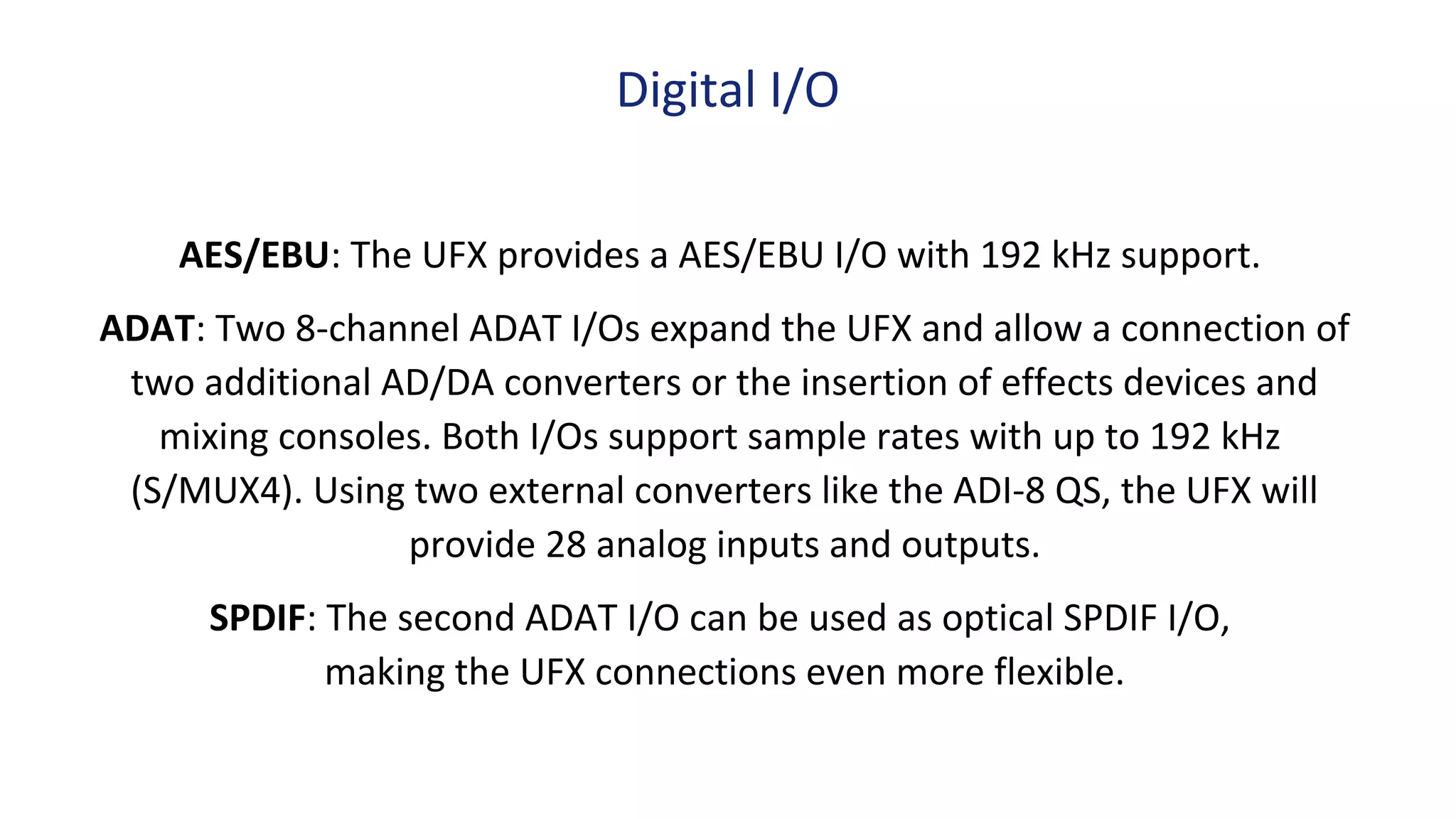 Digital I/O

AES/EBU: The UFX provides a AES/EBU I/O with 192 kHz support.

ADAT: Two 8-channel ADAT I/Os expand the UFX and allow a connection of two additional AD/DA converters or the insertion of effects devices and mixing consoles. Both I/Os support sample rates with up to 192 kHz (S/MUX4). Using two external converters like the ADI-8 QS, the UFX will provide 28 analog inputs and outputs.

SPDIF: The second ADAT I/O can be used as optical SPDIF I/O, making the UFX connections even more flexible.